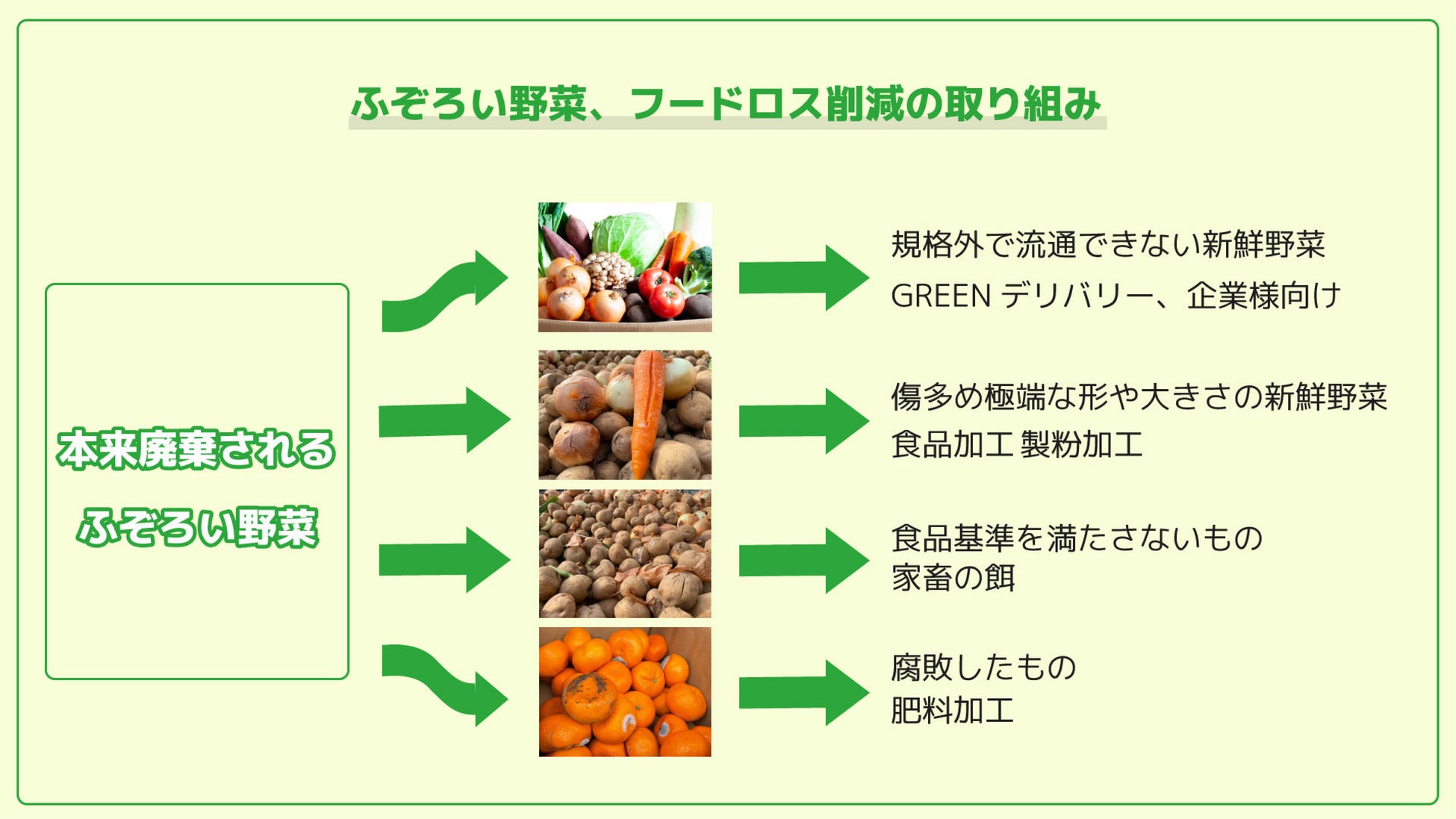 ふぞろい野菜、フードロス削減の取り組み

本来廃棄される
ふぞろい野菜

規格外で流通できない新鮮野菜
GREEN デリバリー、企業様向け

傷多め極端な形や大きさの新鮮野菜
食品加工 製粉加工

食品基準を満たさないもの
家畜の餌

腐敗したもの
肥料加工